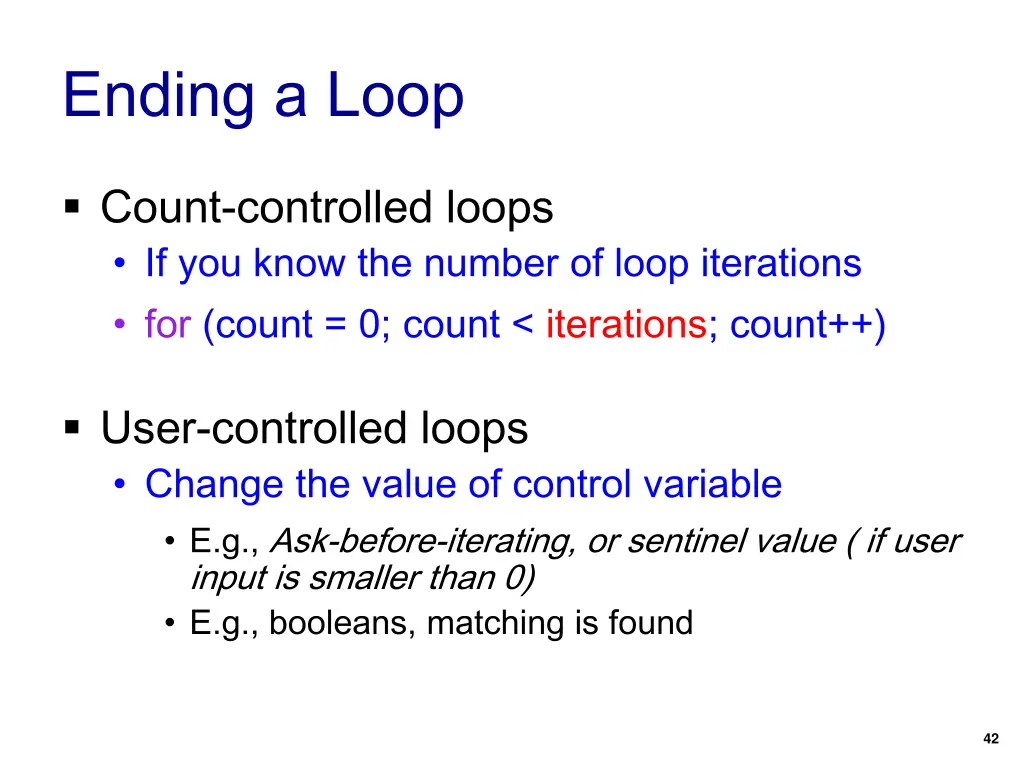 Ending a Loop

▪ Count-controlled loops
• If you know the number of loop iterations
• for (count = 0; count < iterations; count++)

▪ User-controlled loops
• Change the value of control variable
• E.g., Ask-before-iterating, or sentinel value ( if user input is smaller than 0)
• E.g., booleans, matching is found

42